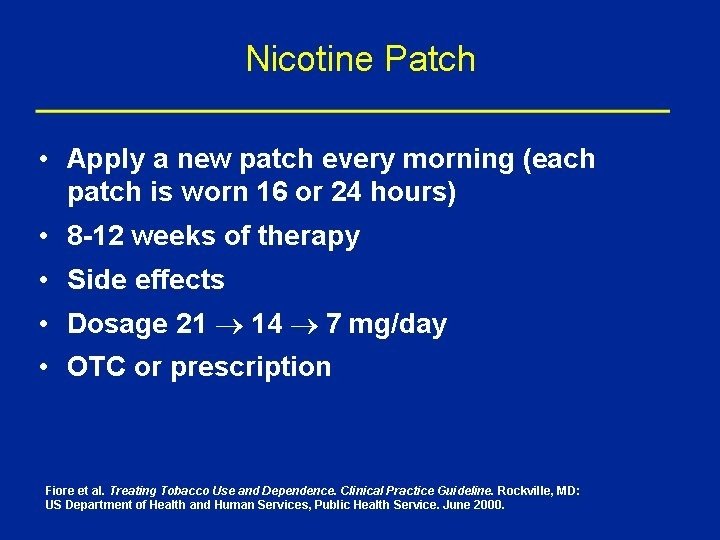 Nicotine Patch

• Apply a new patch every morning (each patch is worn 16 or 24 hours)
• 8-12 weeks of therapy
• Side effects
• Dosage 21 $\rightarrow$ 14 $\rightarrow$ 7 mg/day
• OTC or prescription

Fiore et al. Treating Tobacco Use and Dependence. Clinical Practice Guideline. Rockville, MD: US Department of Health and Human Services, Public Health Service. June 2000.